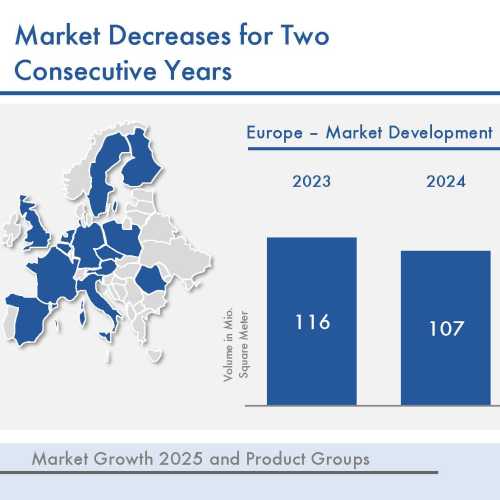 Market Decreases for Two Consecutive Years

Europe – Market Development

2023

2024

Volume in Mio. Square Meter

116

107

Market Growth 2025 and Product Groups